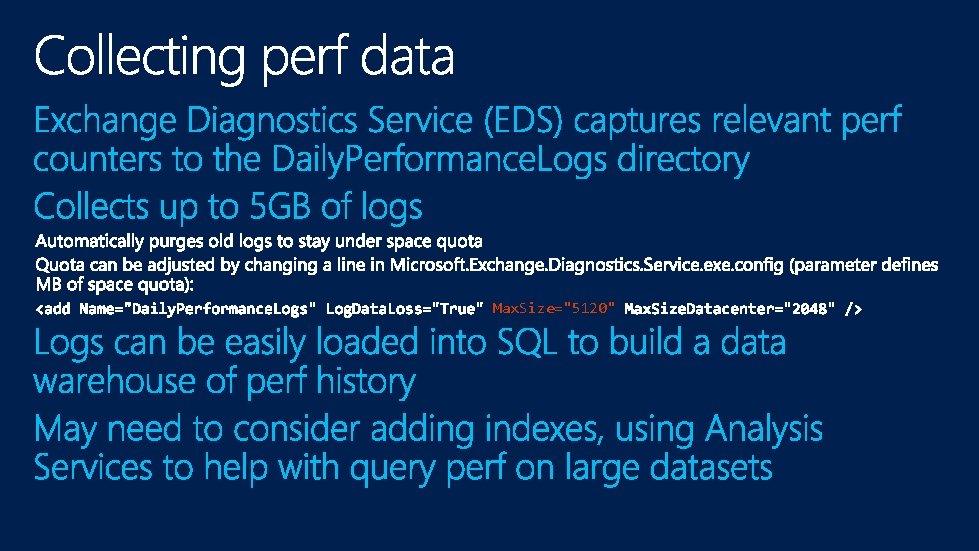 Collecting perf data

Exchange Diagnostics Service (EDS) captures relevant perf counters to the DailyPerformanceLogs directory

Collects up to 5GB of logs

Automatically purges old logs to stay under space quota

Quota can be adjusted by changing a line in Microsoft.Exchange.Diagnostics.Service.exe.config (parameter defines MB of space quota):

<add Name="DailyPerformanceLogs" LogDataLoss="True" MaxSize="5120" MaxSizeDatacenter="2048" />

Logs can be easily loaded into SQL to build a data warehouse of perf history

May need to consider adding indexes, using Analysis Services to help with query perf on large datasets